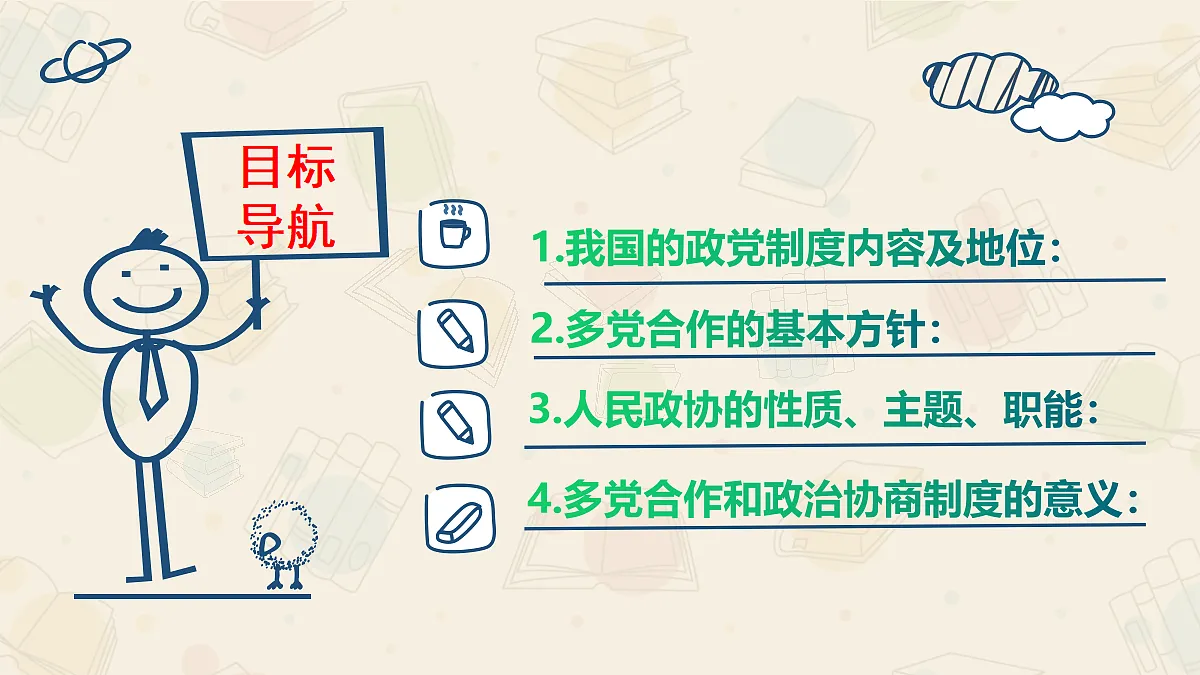 目标导航

1.我国的政党制度内容及地位：

2.多党合作的基本方针：

3.人民政协的性质、主题、职能：

4.多党合作和政治协商制度的意义：